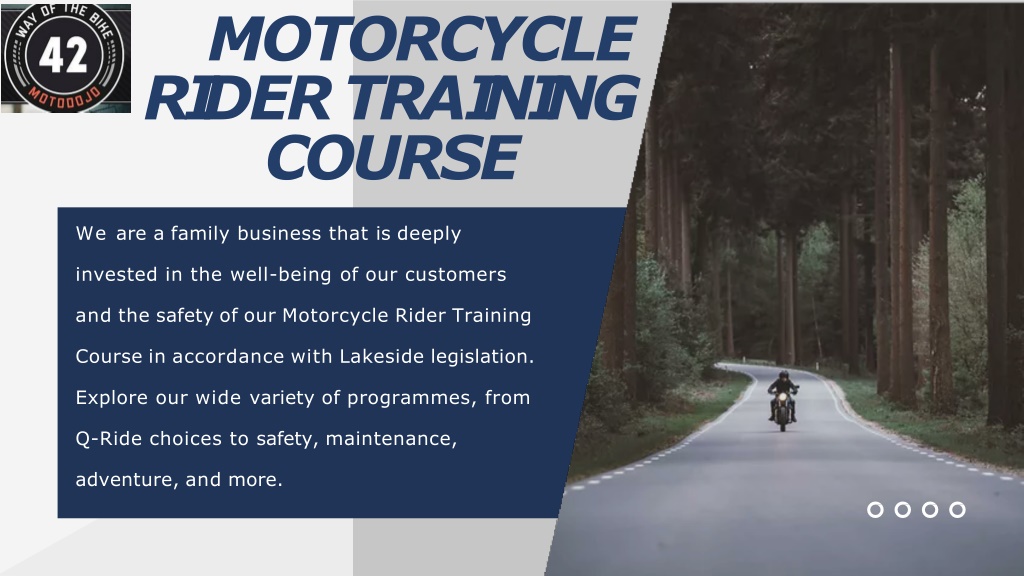 WAY OF THE BIKE
42
MOTODOJO

MOTORCYCLE RIDER TRAINING COURSE

We are a family business that is deeply invested in the well-being of our customers and the safety of our Motorcycle Rider Training Course in accordance with Lakeside legislation. Explore our wide variety of programmes, from Q-Ride choices to safety, maintenance, adventure, and more.